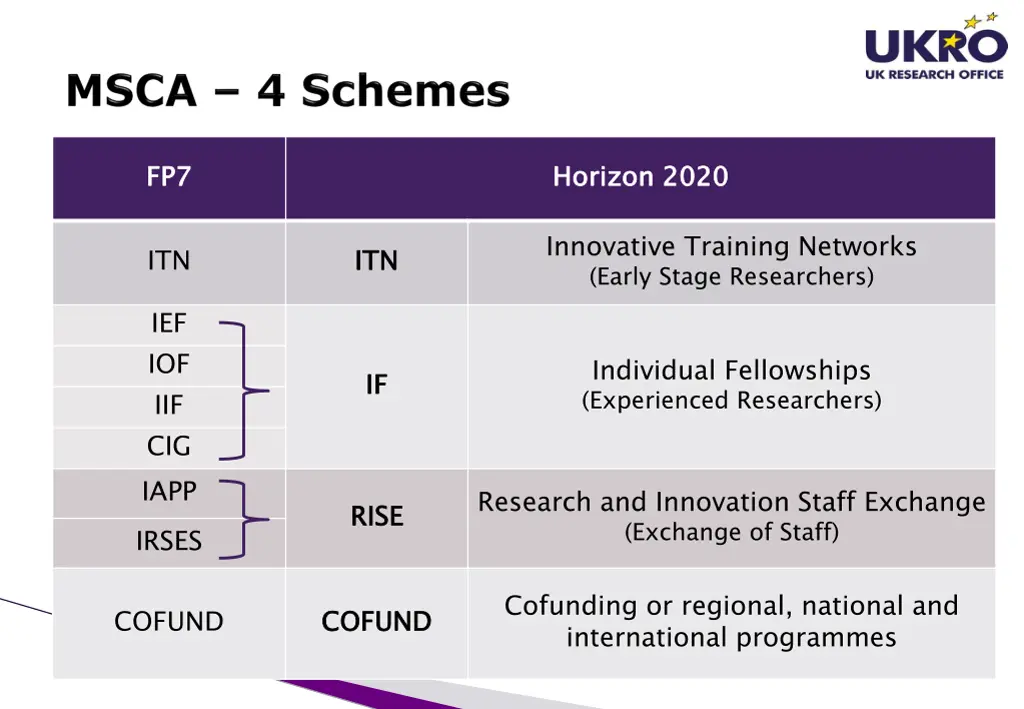 UKRO
UK RESEARCH OFFICE

MSCA – 4 Schemes

| FP7 | Horizon 2020 | |
|---|---|---|
| ITN | ITN | Innovative Training Networks (Early Stage Researchers) |
| IEF IOF IIF CIG | IF | Individual Fellowships (Experienced Researchers) |
| IAPP IRSES | RISE | Research and Innovation Staff Exchange (Exchange of Staff) |
| COFUND | COFUND | Cofunding or regional, national and international programmes |